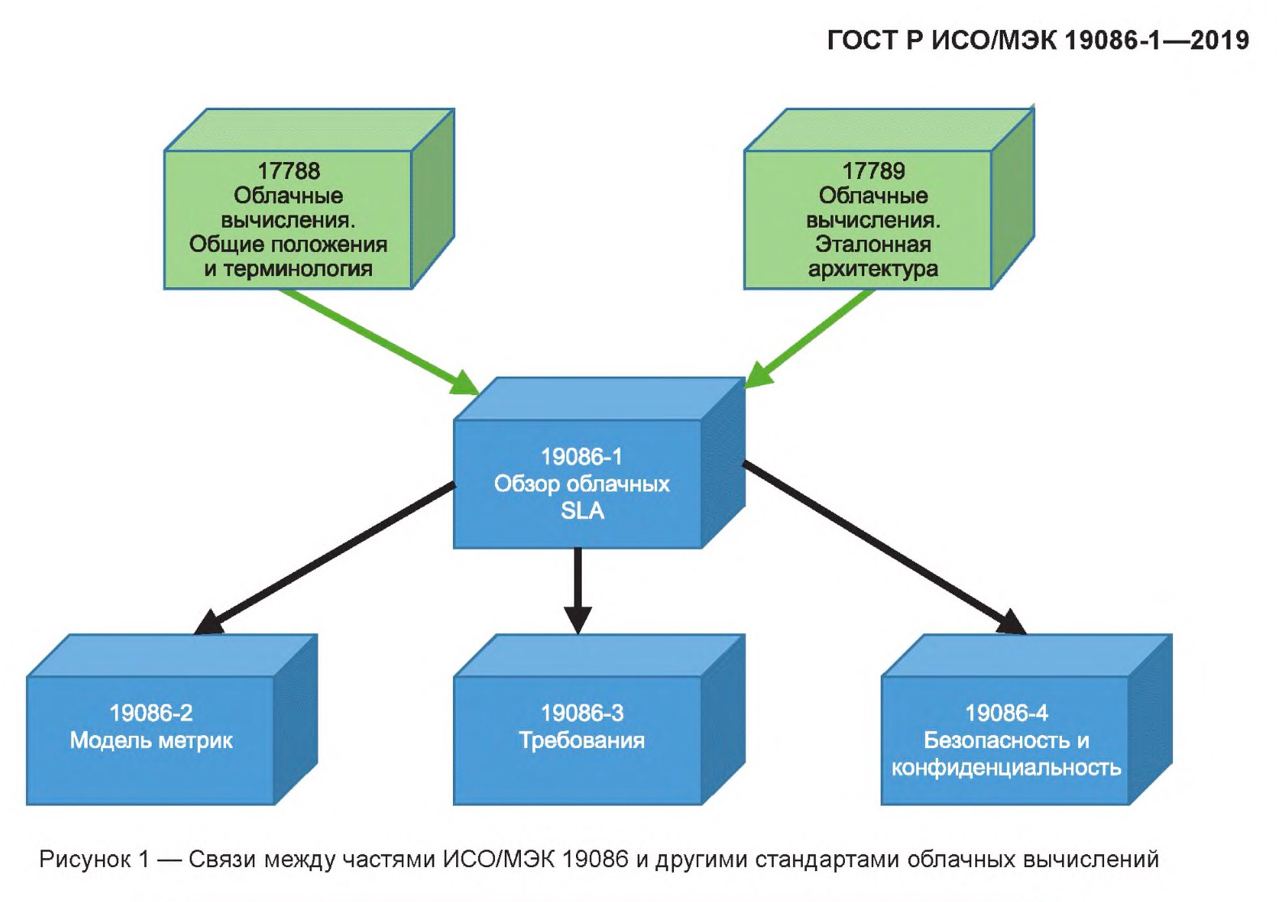 ГОСТ Р ИСО/МЭК 19086-1—2019

17788
Облачные вычисления. Общие положения и терминология

17789
Облачные вычисления. Эталонная архитектура

19086-1
Обзор облачных SLA

19086-2
Модель метрик

19086-3
Требования

19086-4
Безопасность и конфиденциальность

Рисунок 1 — Связи между частями ИСО/МЭК 19086 и другими стандартами облачных вычислений